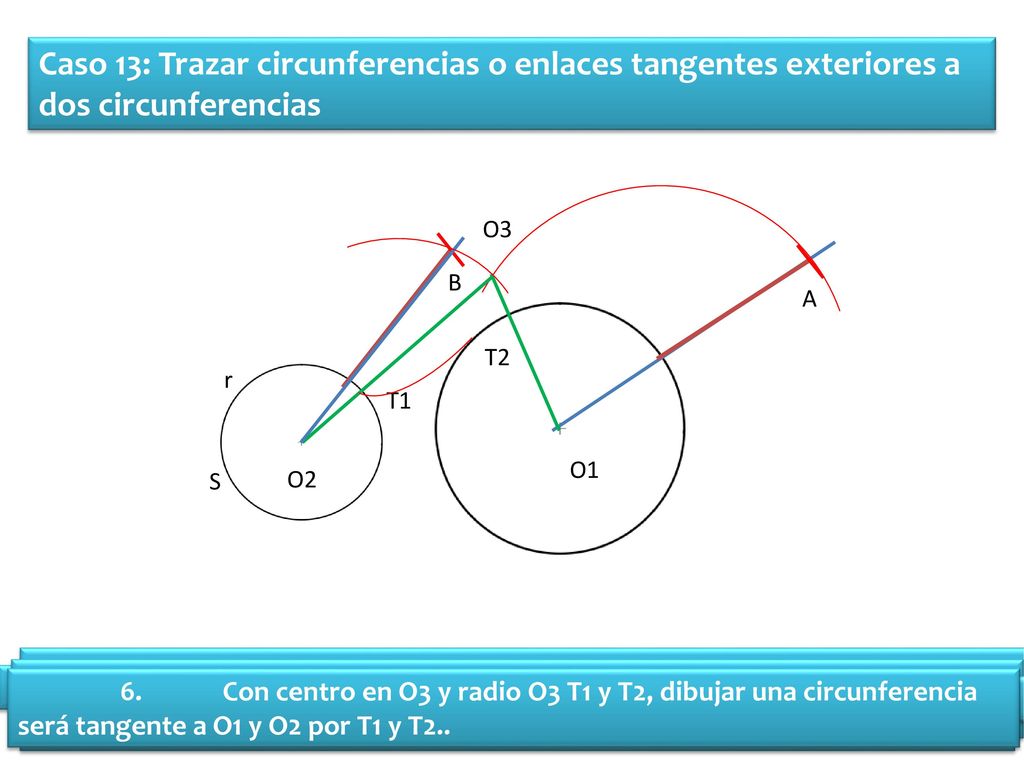 Caso 13: Trazar circunferencias o enlaces tangentes exteriores a dos circunferencias

O3

B

A

T2

r

T1

O1

S

O2

6. Con centro en O3 y radio O3 T1 y T2, dibujar una circunferencia será tangente a O1 y O2 por T1 y T2..